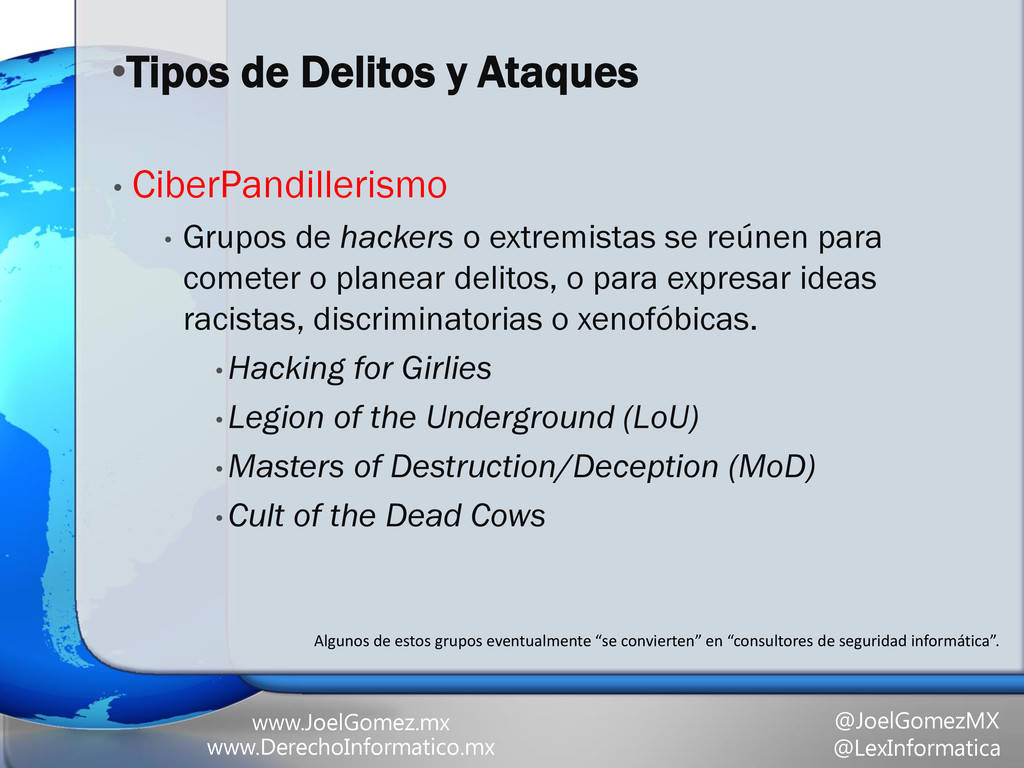 •Tipos de Delitos y Ataques

• CiberPandillerismo

• Grupos de hackers o extremistas se reúnen para cometer o planear delitos, o para expresar ideas racistas, discriminatorias o xenofóbicas.

• Hacking for Girlies

• Legion of the Underground (LoU)

• Masters of Destruction/Deception (MoD)

• Cult of the Dead Cows

Algunos de estos grupos eventualmente “se convierten” en “consultores de seguridad informática”.

www.JoelGomez.mx
www.DerechoInformatico.mx

@JoelGomezMX
@LexInformatica